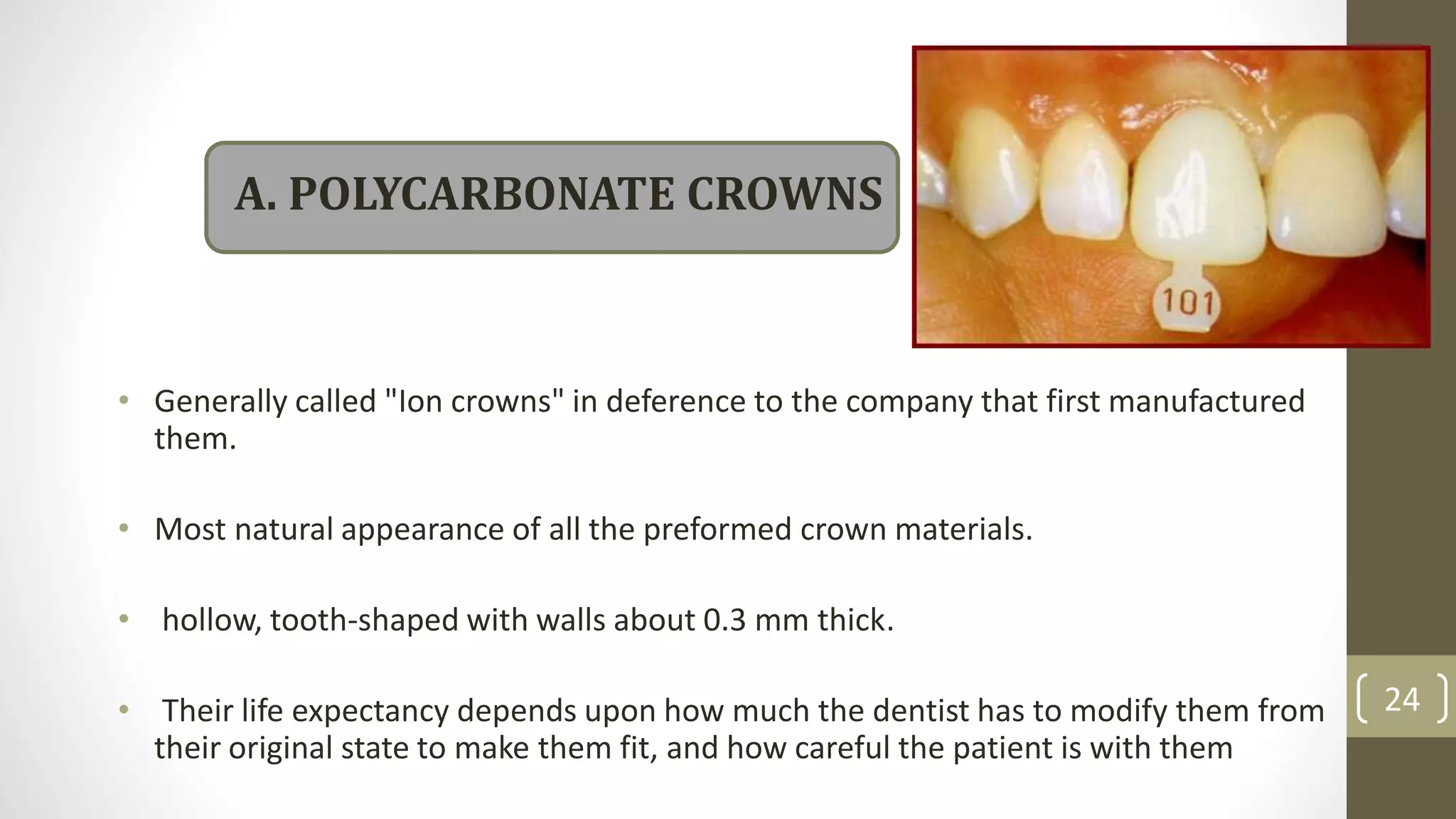 A. POLYCARBONATE CROWNS

101

• Generally called "Ion crowns" in deference to the company that first manufactured them.

• Most natural appearance of all the preformed crown materials.

• hollow, tooth-shaped with walls about 0.3 mm thick.

• Their life expectancy depends upon how much the dentist has to modify them from their original state to make them fit, and how careful the patient is with them

24